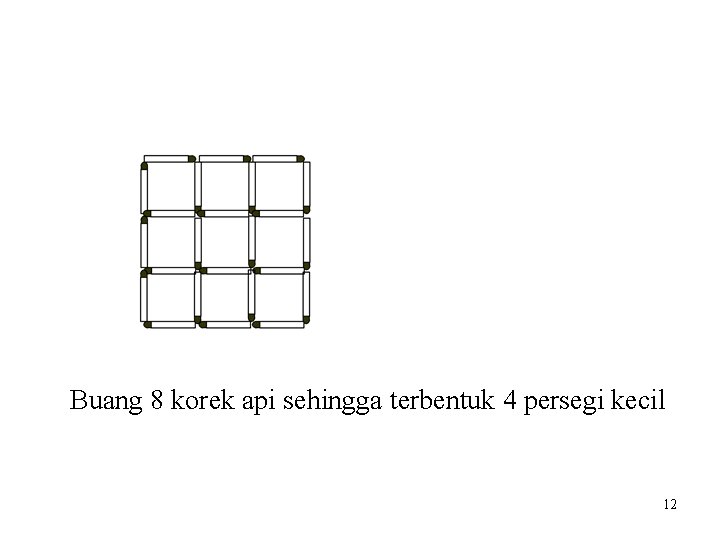 Buang 8 korek api sehingga terbentuk 4 persegi kecil

12